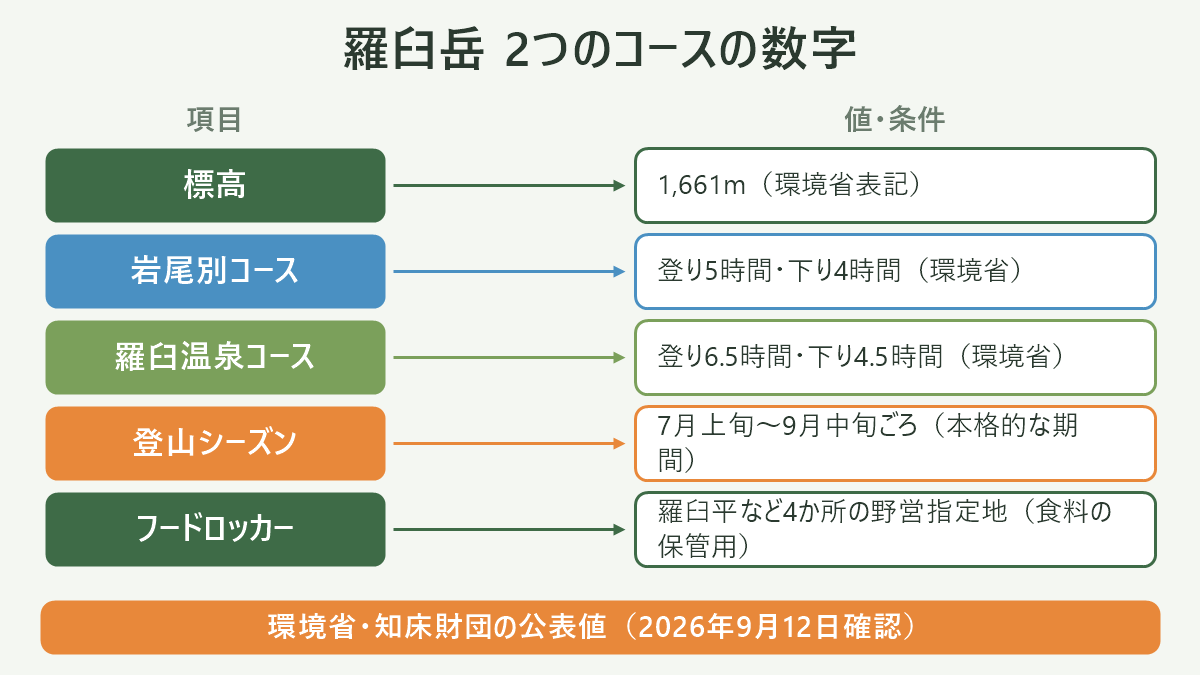 羅臼岳 2つのコースの数字

| 項目 | 値・条件 |
|---|---|
| 標高 | 1,661m（環境省表記） |
| 岩尾別コース | 登り5時間・下り4時間（環境省） |
| 羅臼温泉コース | 登り6.5時間・下り4.5時間（環境省） |
| 登山シーズン | 7月上旬〜9月中旬ごろ（本格的な期間） |
| フードロッカー | 羅臼平など4か所の野営指定地（食料の保管用） |

環境省・知床財団の公表値（2026年9月12日確認）